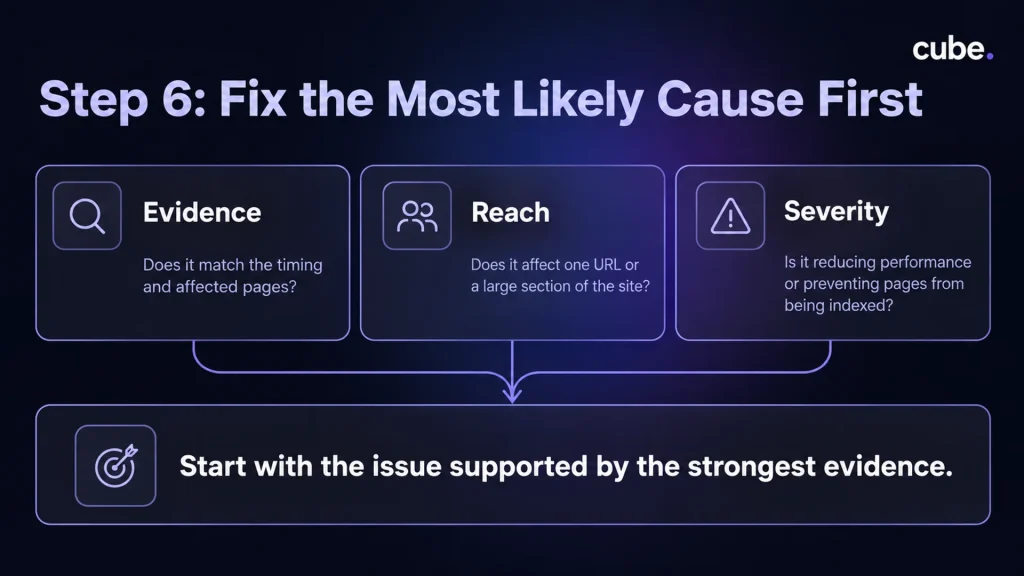 cube.

Step 6: Fix the Most Likely Cause First

Evidence

Does it match the timing and affected pages?

Reach

Does it affect one URL or a large section of the site?

Severity

Is it reducing performance or preventing pages from being indexed?

Start with the issue supported by the strongest evidence.